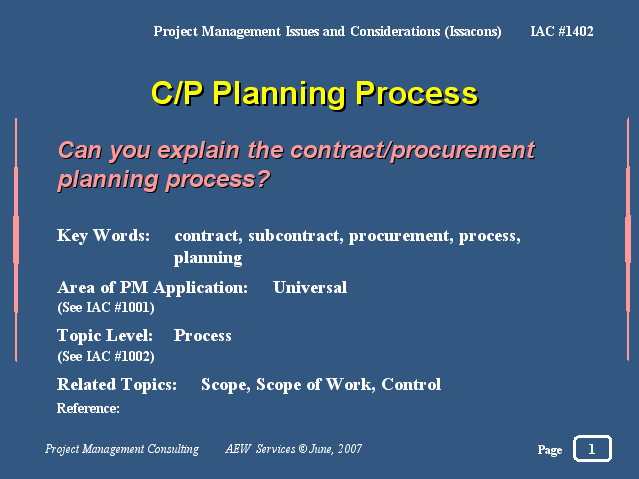 Project Management Issues and Considerations (Issacons) IAC #1402

C/P Planning Process

Can you explain the contract/procurement planning process?

Key Words: contract, subcontract, procurement, process, planning

Area of PM Application: Universal
(See IAC #1001)

Topic Level: Process
(See IAC #1002)

Related Topics: Scope, Scope of Work, Control

Reference:

Project Management Consulting AEW Services © June, 2007

Page 1